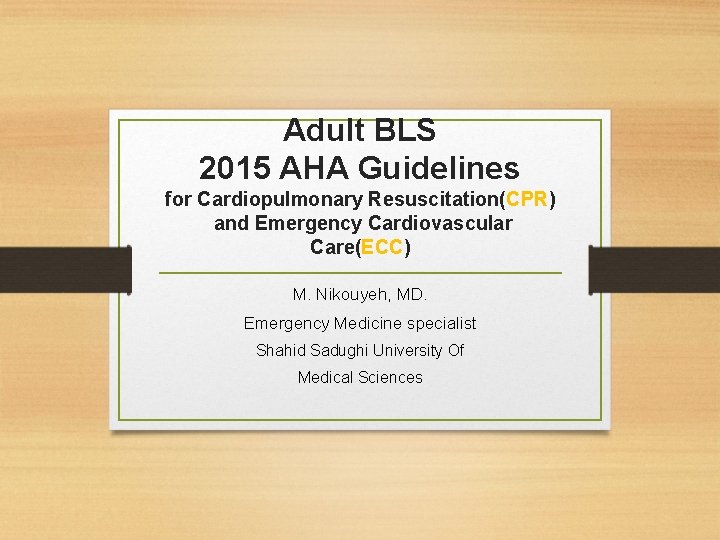 Adult BLS
2015 AHA Guidelines
for Cardiopulmonary Resuscitation(CPR) and Emergency Cardiovascular Care(ECC)

M. Nikouyeh, MD.

Emergency Medicine specialist

Shahid Sadughi University Of Medical Sciences